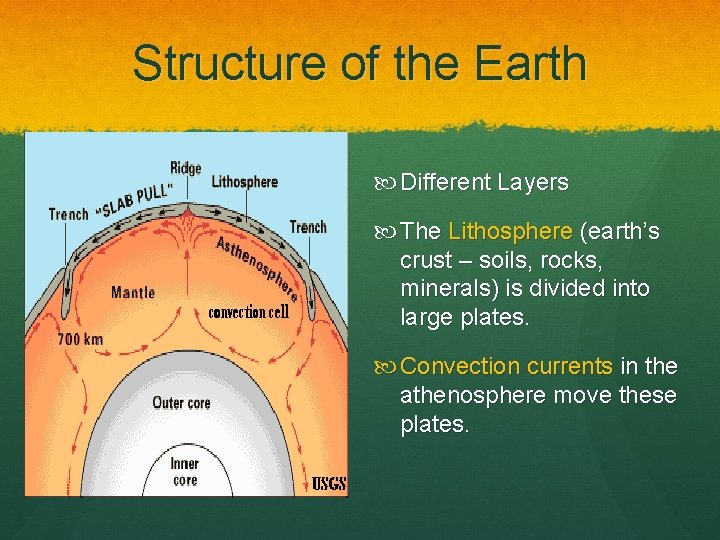 Structure of the Earth

Ridge
Lithosphere
Trench "SLAB PULL"
Trench
Asthenosphere
Mantle
convection cell
700 km
Outer core
Inner core
USGS

Different Layers

The Lithosphere (earth's crust – soils, rocks, minerals) is divided into large plates.

Convection currents in the athenosphere move these plates.